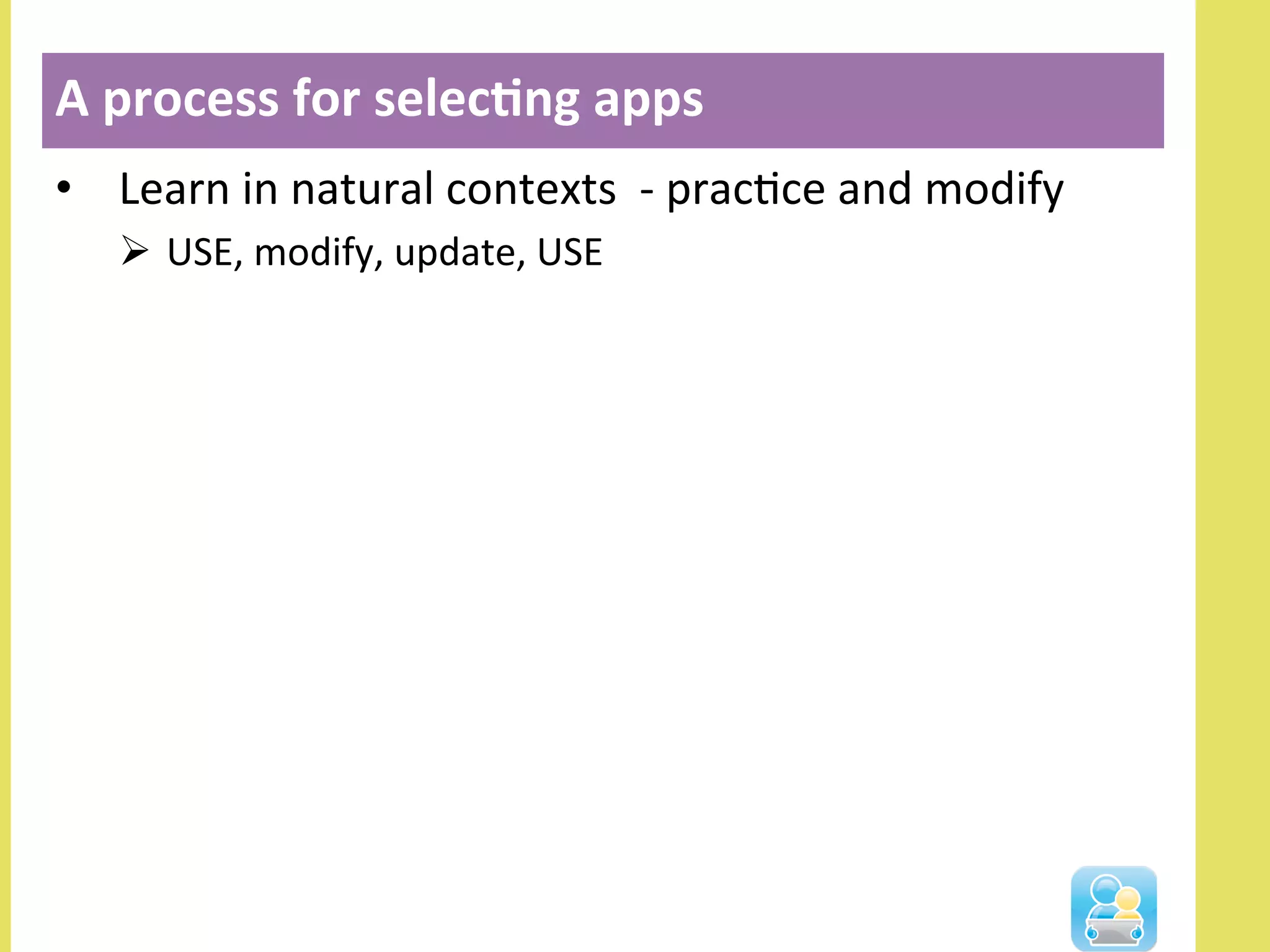 A process for selecting apps

• Learn in natural contexts - practice and modify

➢ USE, modify, update, USE